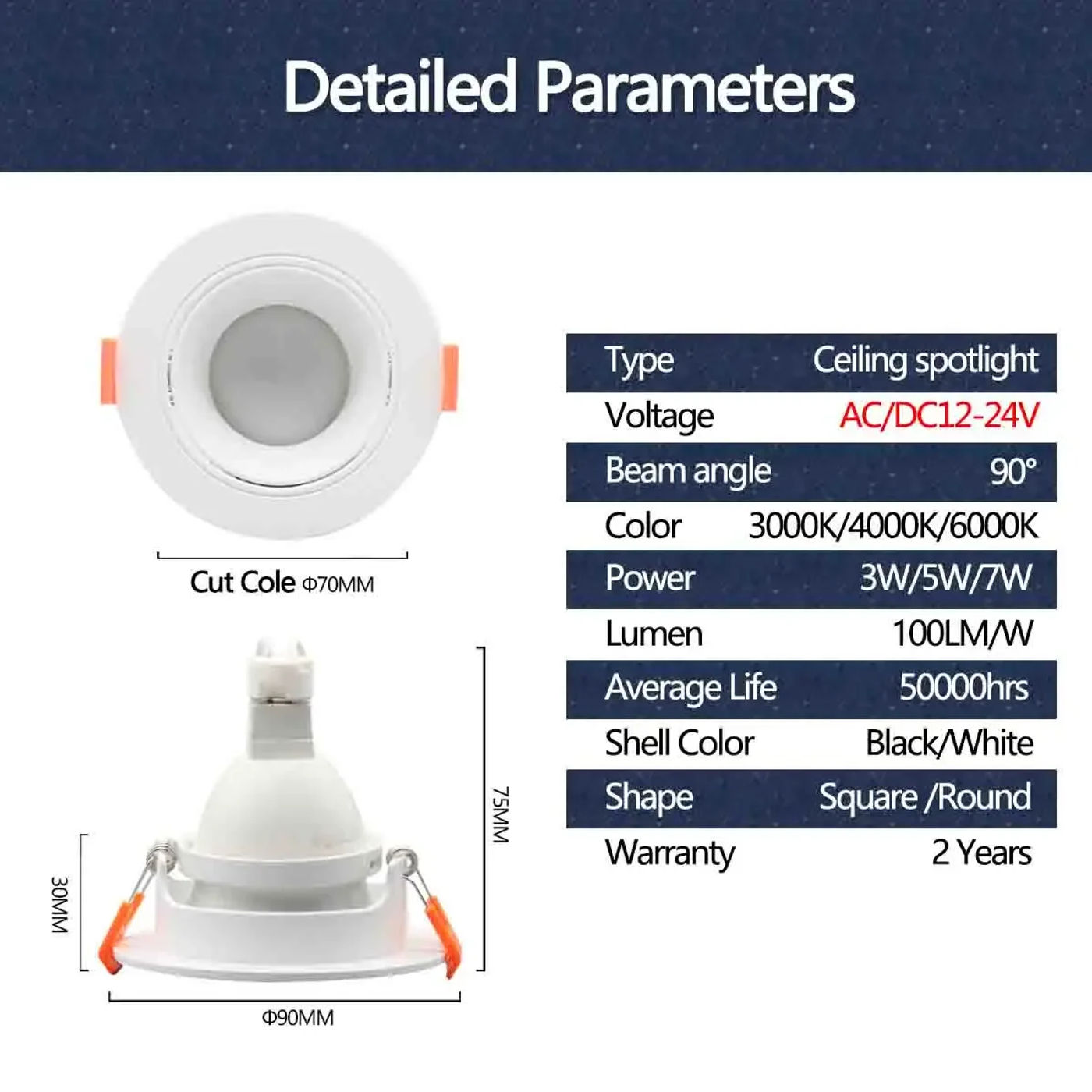 Detailed Parameters

Cut Cole Φ70MM

30MM

75MM

Φ90MM

| Type | Ceiling spotlight |
|---|---|
| Voltage | AC/DC12-24V |
| Beam angle | 90° |
| Color | 3000K/4000K/6000K |
| Power | 3W/5W/7W |
| Lumen | 100LM/W |
| Average Life | 50000hrs |
| Shell Color | Black/White |
| Shape | Square /Round |
| Warranty | 2 Years |